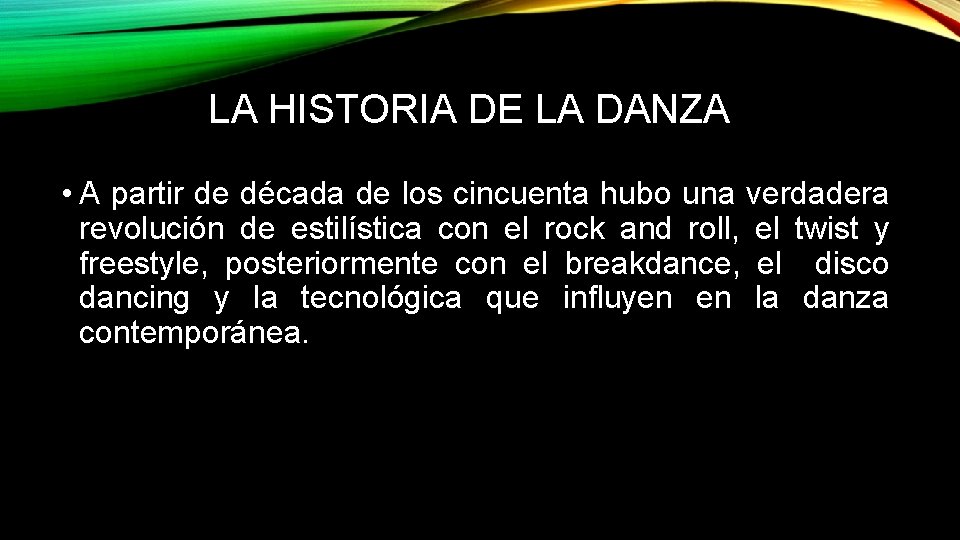 LA HISTORIA DE LA DANZA

• A partir de década de los cincuenta hubo una verdadera revolución de estilística con el rock and roll, el twist y freestyle, posteriormente con el breakdance, el disco dancing y la tecnológica que influyen en la danza contemporánea.